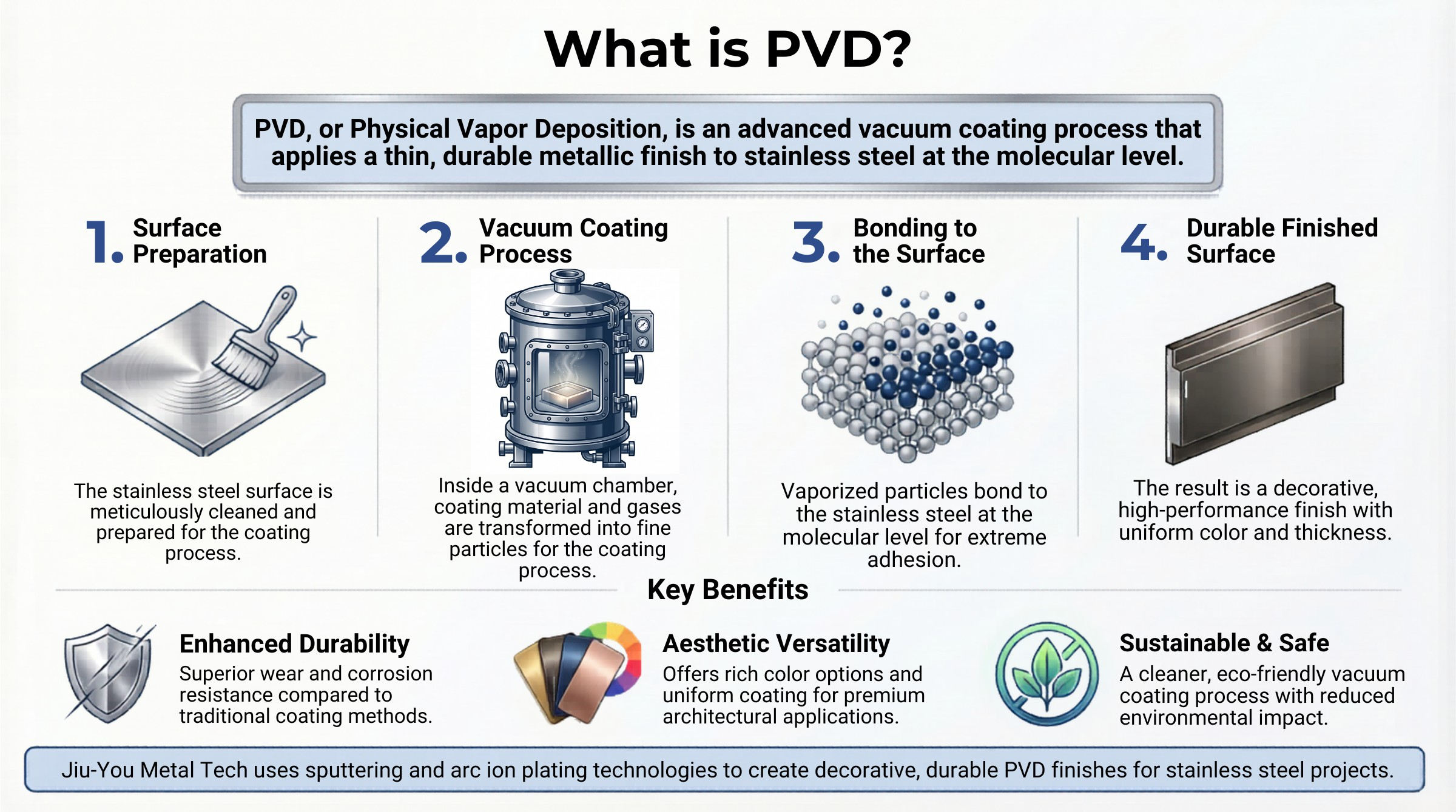 What is PVD?

PVD, or Physical Vapor Deposition, is an advanced vacuum coating process that applies a thin, durable metallic finish to stainless steel at the molecular level.

1. Surface Preparation

The stainless steel surface is meticulously cleaned and prepared for the coating process.

2. Vacuum Coating Process

Inside a vacuum chamber, coating material and gases are transformed into fine particles for the coating process.

3. Bonding to the Surface

Vaporized particles bond to the stainless steel at the molecular level for extreme adhesion.

4. Durable Finished Surface

The result is a decorative, high-performance finish with uniform color and thickness.

Key Benefits

Enhanced Durability
Superior wear and corrosion resistance compared to traditional coating methods.

Aesthetic Versatility
Offers rich color options and uniform coating for premium architectural applications.

Sustainable & Safe
A cleaner, eco-friendly vacuum coating process with reduced environmental impact.

Jiu-You Metal Tech uses sputtering and arc ion plating technologies to create decorative, durable PVD finishes for stainless steel projects.